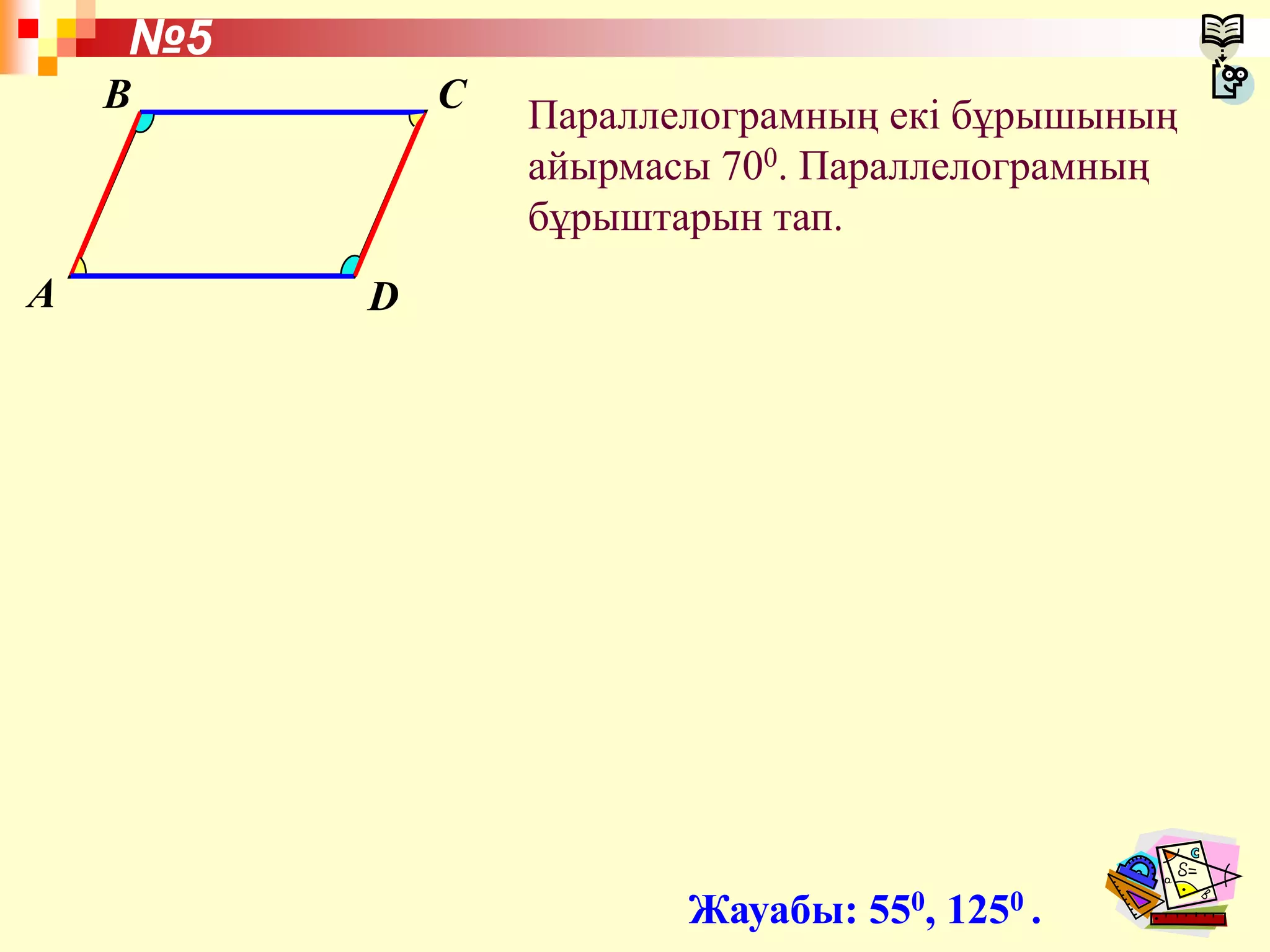 №5

B C A D

Параллелограмның екі бұрышының айырмасы $70^0$. Параллелограмның бұрыштарын тап.

Жауабы: $55^0$, $125^0$ .